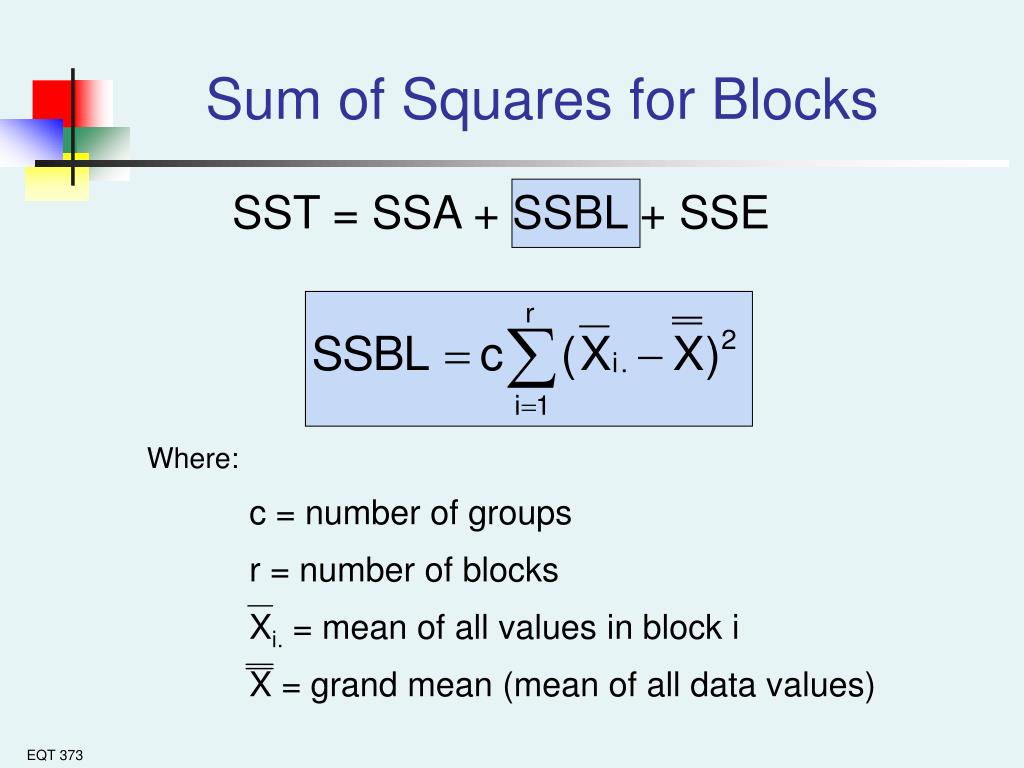 Sum of Squares for Blocks

SST = SSA + SSBL + SSE

$SSBL = c\sum_{i=1}^{r}(\overline{X}_{i.} - \overline{\overline{X}})^2$

Where:

c = number of groups

r = number of blocks

$\overline{X}_{i.}$ = mean of all values in block i

$\overline{\overline{X}}$ = grand mean (mean of all data values)

EQT 373